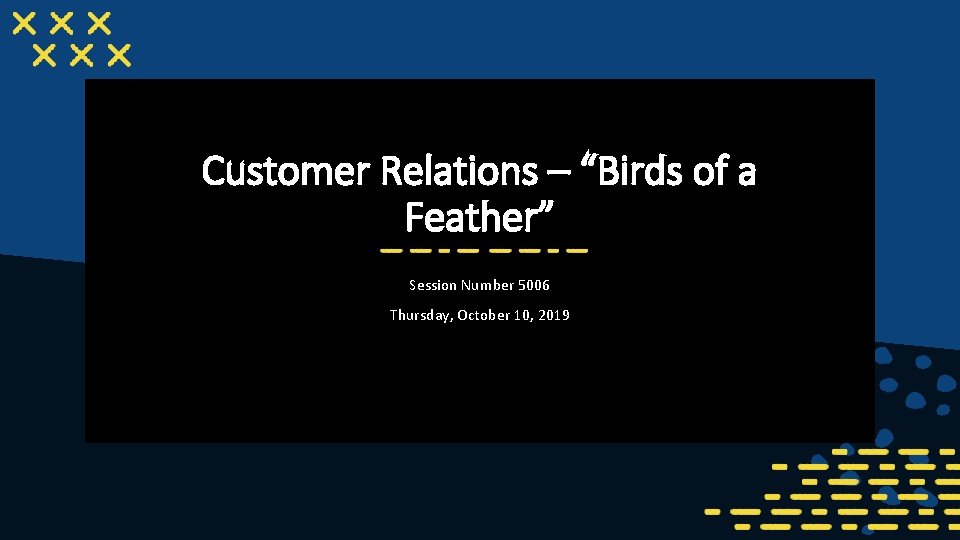 Customer Relations – “Birds of a Feather”

Session Number 5006

Thursday, October 10, 2019